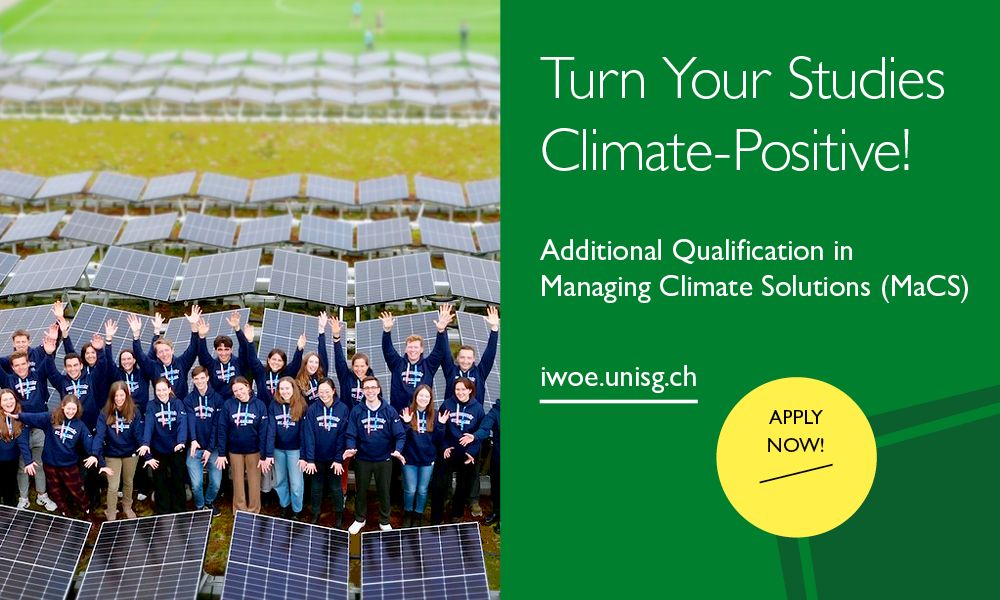 Turn Your Studies Climate-Positive!

Additional Qualification in Managing Climate Solutions (MaCS)

iwoe.unisg.ch

APPLY NOW!